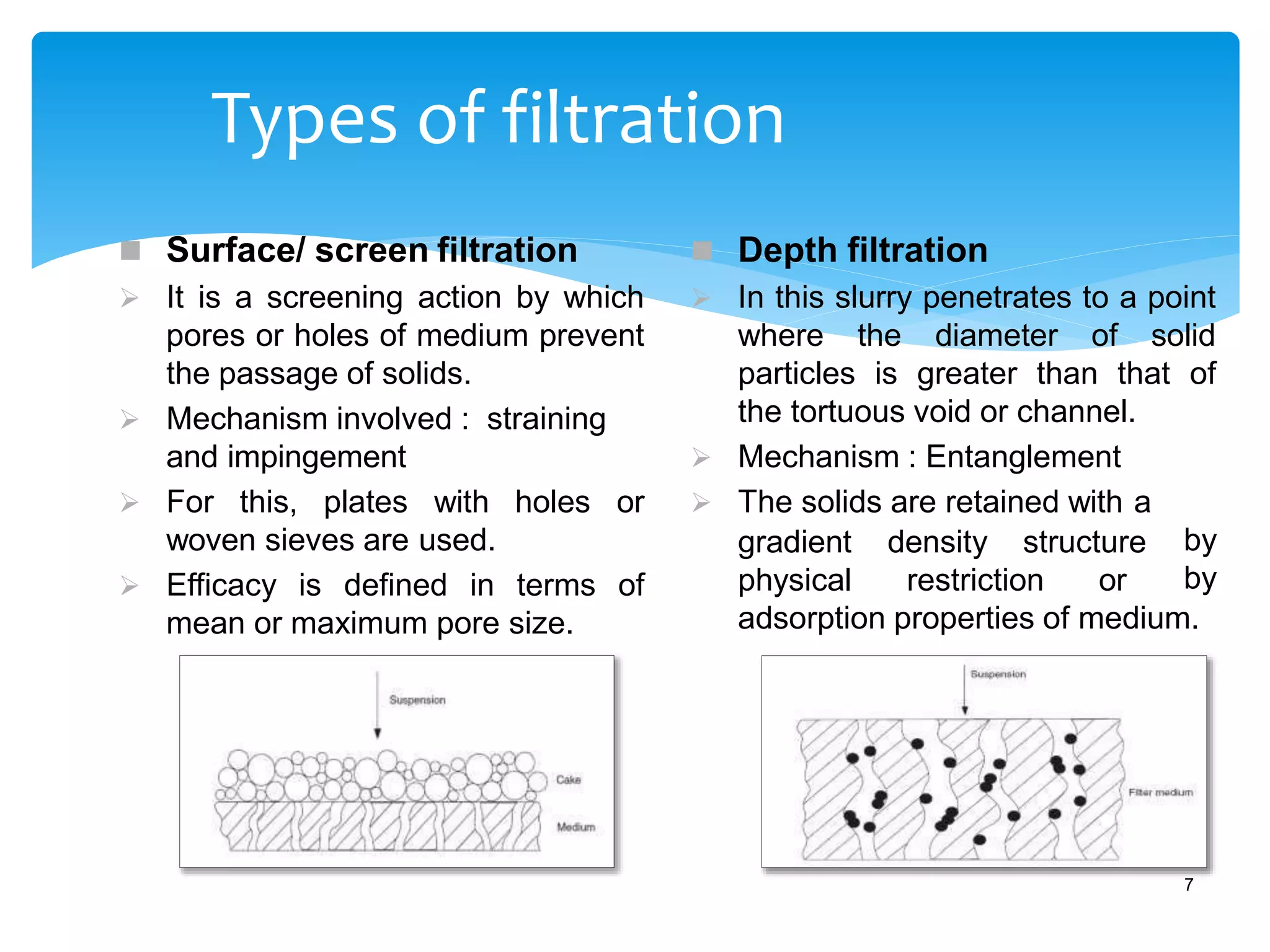 Types of filtration

Surface/ screen filtration

It is a screening action by which pores or holes of medium prevent the passage of solids.

Mechanism involved : straining and impingement

For this, plates with holes or woven sieves are used.

Efficacy is defined in terms of mean or maximum pore size.

Suspension

Cake

Medium

Depth filtration

In this slurry penetrates to a point where the diameter of solid particles is greater than that of the tortuous void or channel.

Mechanism : Entanglement

The solids are retained with a gradient density structure by physical restriction or by adsorption properties of medium.

Suspension

Filter medium

7